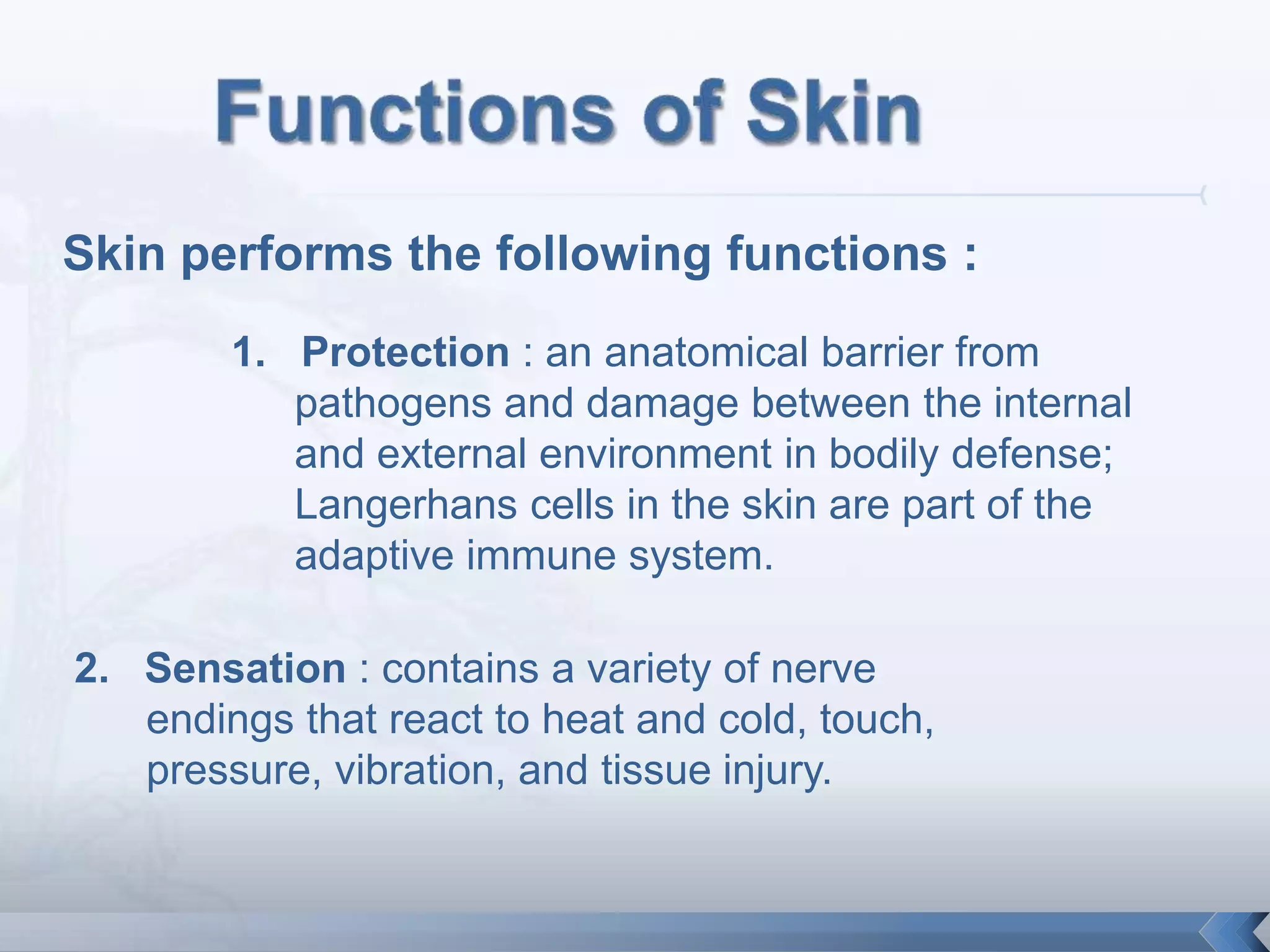 Functions of Skin

Skin performs the following functions :

1. Protection : an anatomical barrier from pathogens and damage between the internal and external environment in bodily defense; Langerhans cells in the skin are part of the adaptive immune system.

2. Sensation : contains a variety of nerve endings that react to heat and cold, touch, pressure, vibration, and tissue injury.